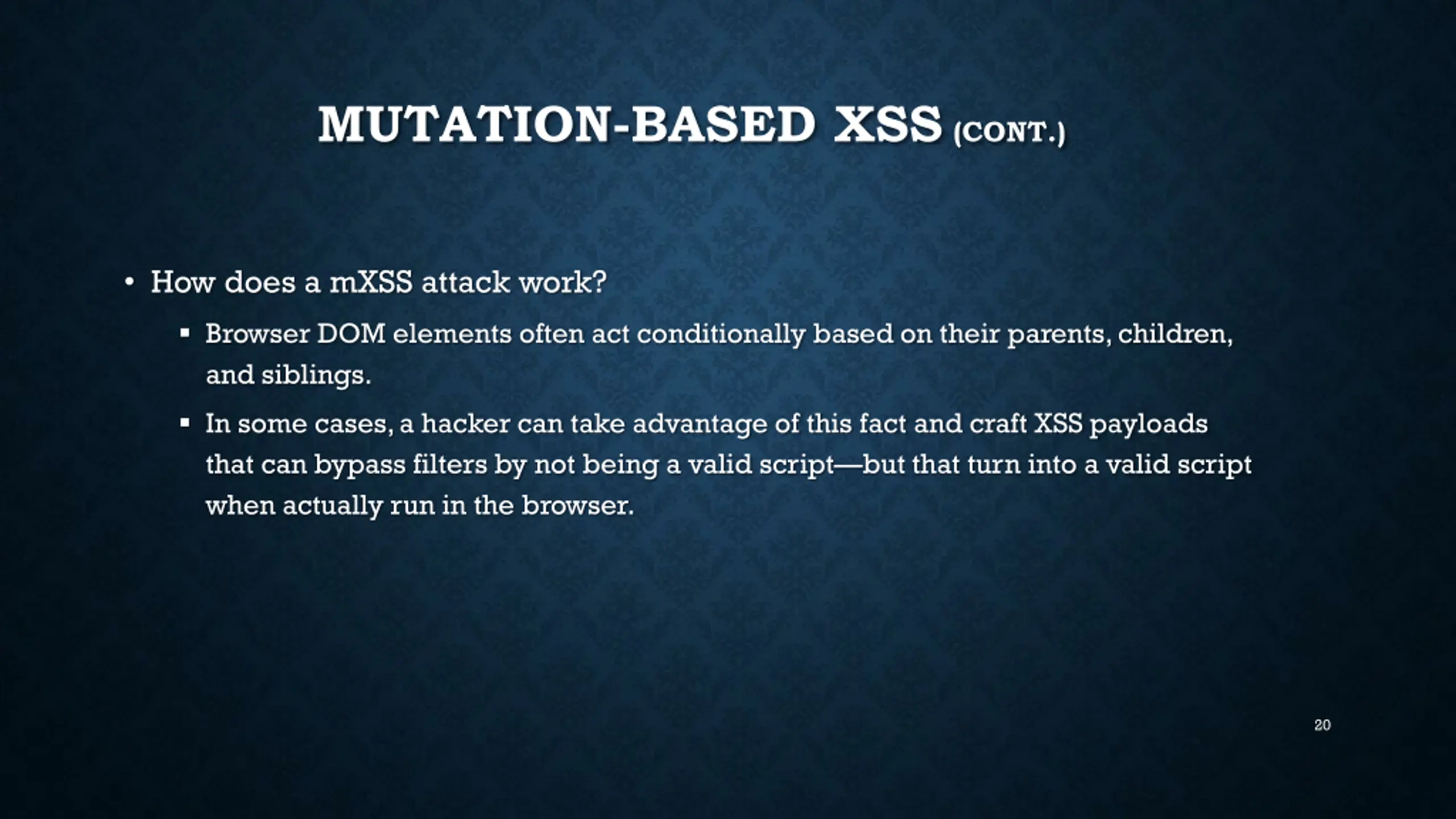 MUTATION-BASED XSS (CONT.)

• How does a mXSS attack work?

▪ Browser DOM elements often act conditionally based on their parents, children, and siblings.

▪ In some cases, a hacker can take advantage of this fact and craft XSS payloads that can bypass filters by not being a valid script—but that turn into a valid script when actually run in the browser.

20